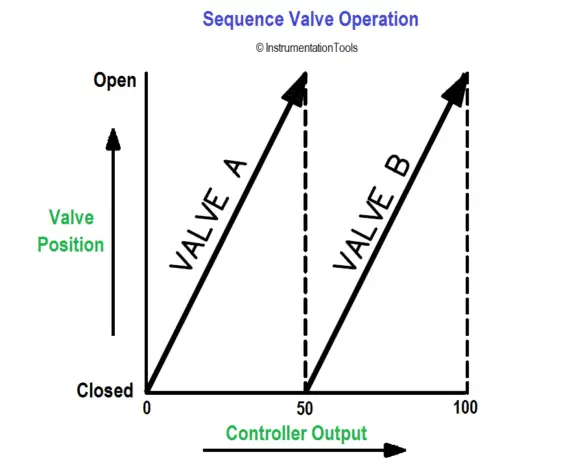 Sequence Valve Operation

© InstrumentationTools

Open

Valve Position

Closed

VALVE A

VALVE B

0

50

100

Controller Output